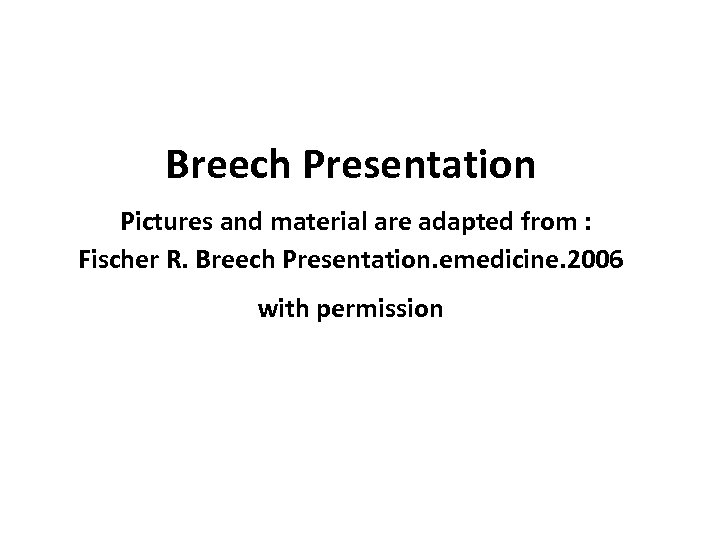 Breech Presentation

Pictures and material are adapted from :
Fischer R. Breech Presentation.emedicine.2006

with permission